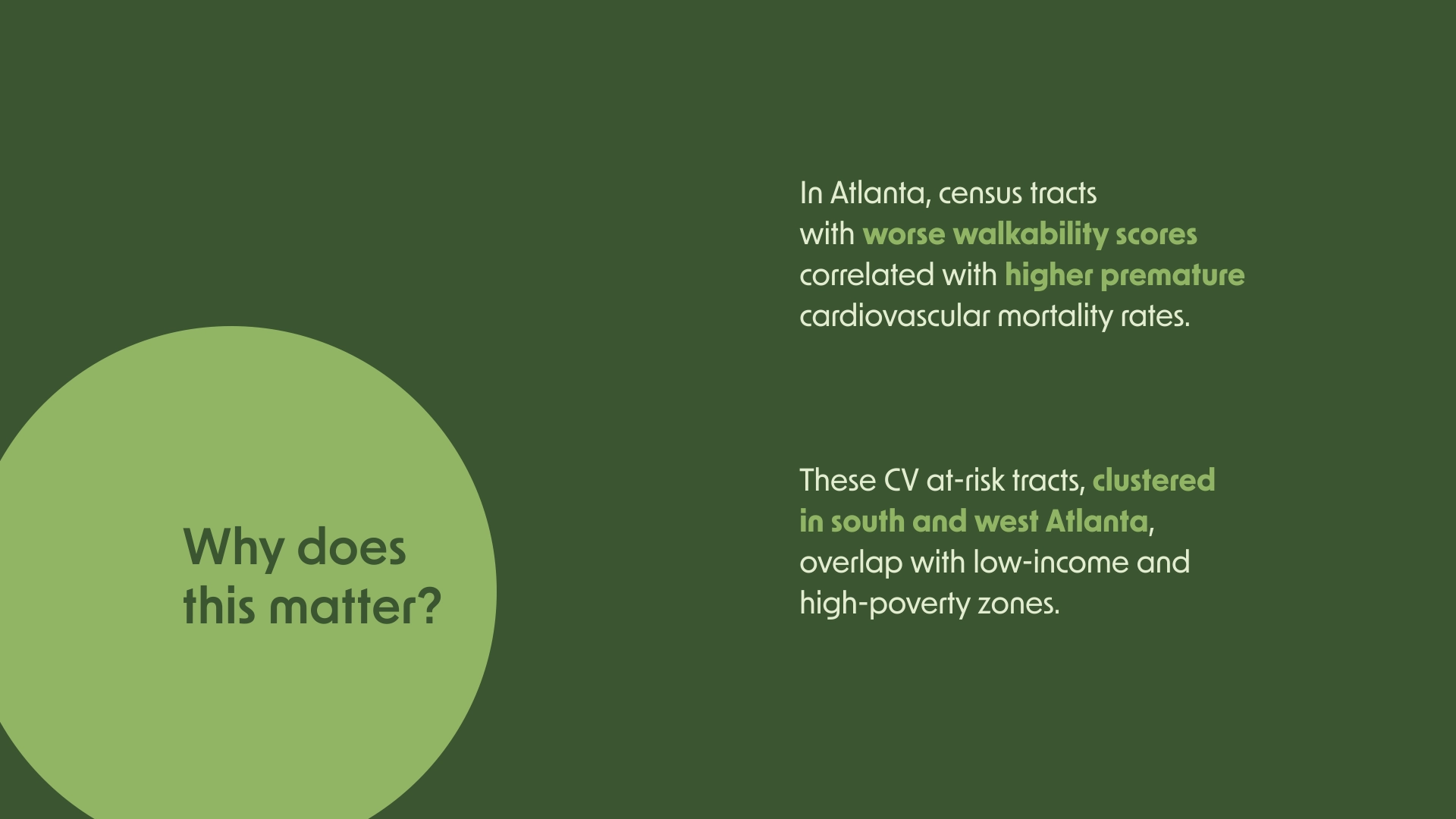 Why does this matter?

In Atlanta, census tracts with worse walkability scores correlated with higher premature cardiovascular mortality rates.

These CV at-risk tracts, clustered in south and west Atlanta, overlap with low-income and high-poverty zones.